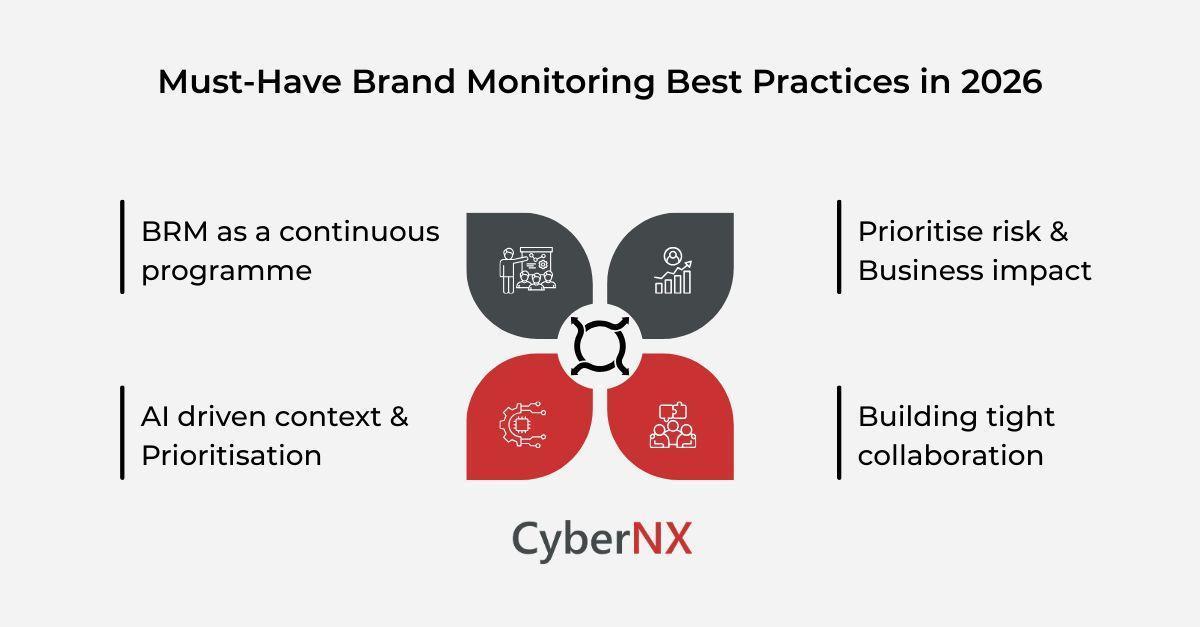 Must-Have Brand Monitoring Best Practices in 2026

BRM as a continuous programme

Prioritise risk & Business impact

AI driven context & Prioritisation

Building tight collaboration

CyberNX